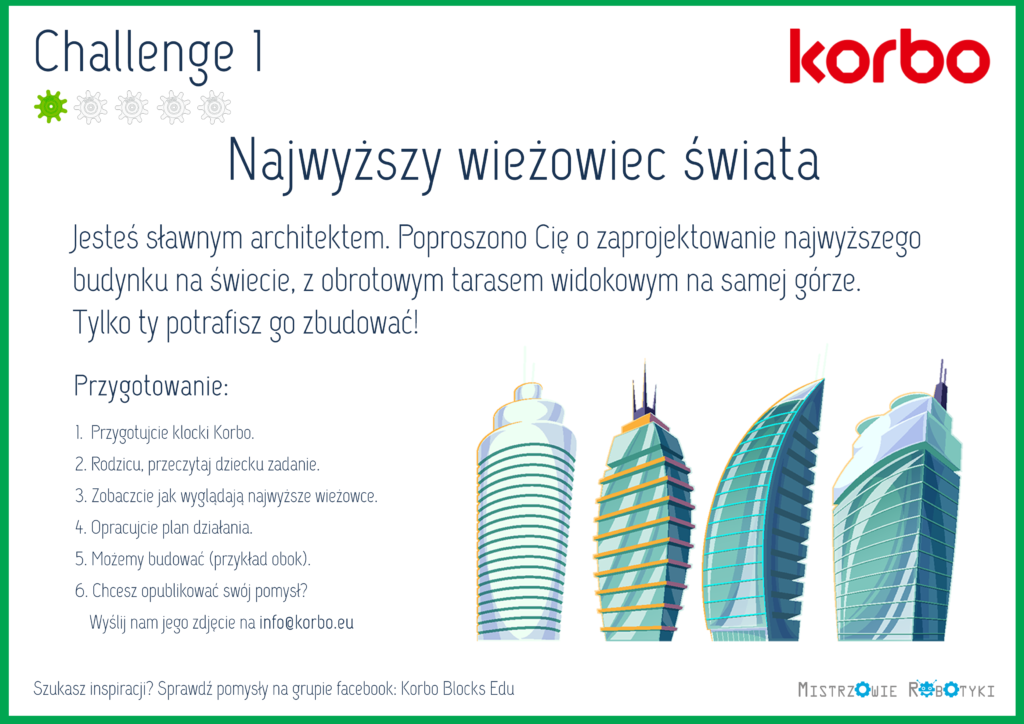 Challenge 1

korbo

Najwyższy wieżowiec świata

Jesteś sławnym architektem. Poproszono Cię o zaprojektowanie najwyższego budynku na świecie, z obrotowym tarasem widokowym na samej górze.
Tylko ty potrafisz go zbudować!

Przygotowanie:

1. Przygotujcie klocki Korbo.
2. Rodzicu, przeczytaj dziecku zadanie.
3. Zobaczcie jak wyglądają najwyższe wieżowce.
4. Opracujcie plan działania.
5. Możemy budować (przykład obok).
6. Chcesz opublikować swój pomysł?
Wyślij nam jego zdjęcie na info@korbo.eu

Szukasz inspiracji? Sprawdź pomysły na grupie facebook: Korbo Blocks Edu

Mistrzowie Robotyki